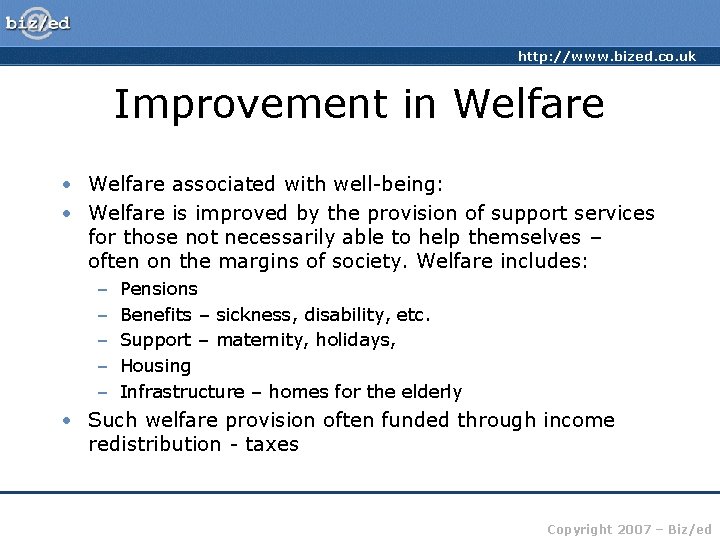 biz/ed

http://www.bized.co.uk

Improvement in Welfare

• Welfare associated with well-being:
• Welfare is improved by the provision of support services for those not necessarily able to help themselves – often on the margins of society. Welfare includes:
– Pensions
– Benefits – sickness, disability, etc.
– Support – maternity, holidays,
– Housing
– Infrastructure – homes for the elderly
• Such welfare provision often funded through income redistribution - taxes

Copyright 2007 – Biz/ed